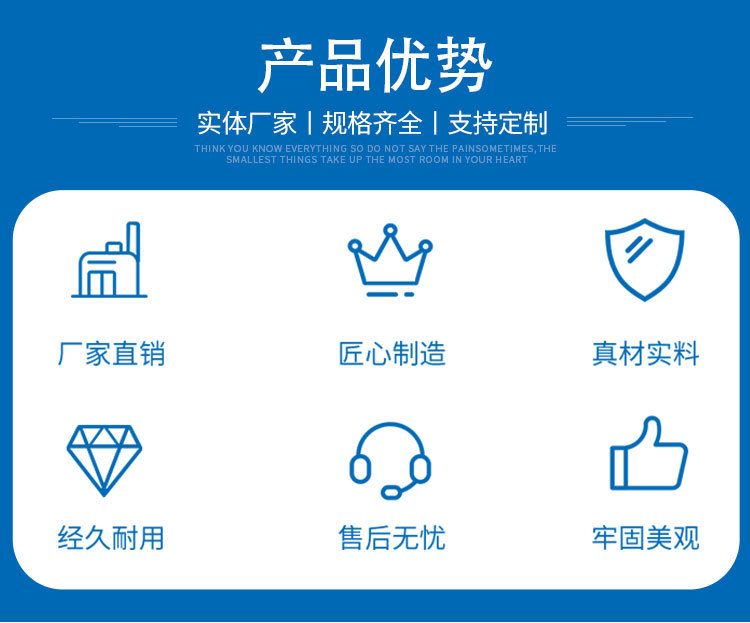 产品优势

实体厂家 | 规格齐全 | 支持定制

THINK YOU KNOW EVERYTHING SO DO NOT SAY THE PAINSOMETIMES,THE SMALLEST THINGS TAKE UP THE MOST ROOM IN YOUR HEART

厂家直销

匠心制造

真材实料

经久耐用

售后无忧

牢固美观